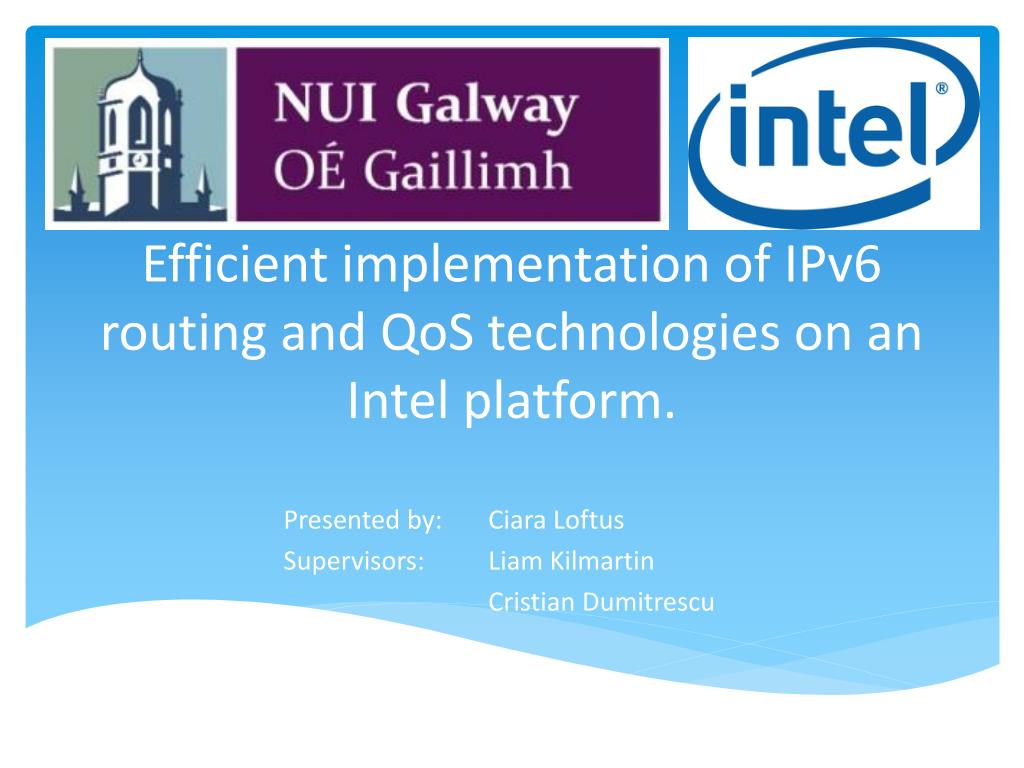 NUI Galway
OÉ Gaillimh

intel®

Efficient implementation of IPv6 routing and QoS technologies on an Intel platform.

Presented by: Ciara Loftus
Supervisors: Liam Kilmartin
Cristian Dumitrescu